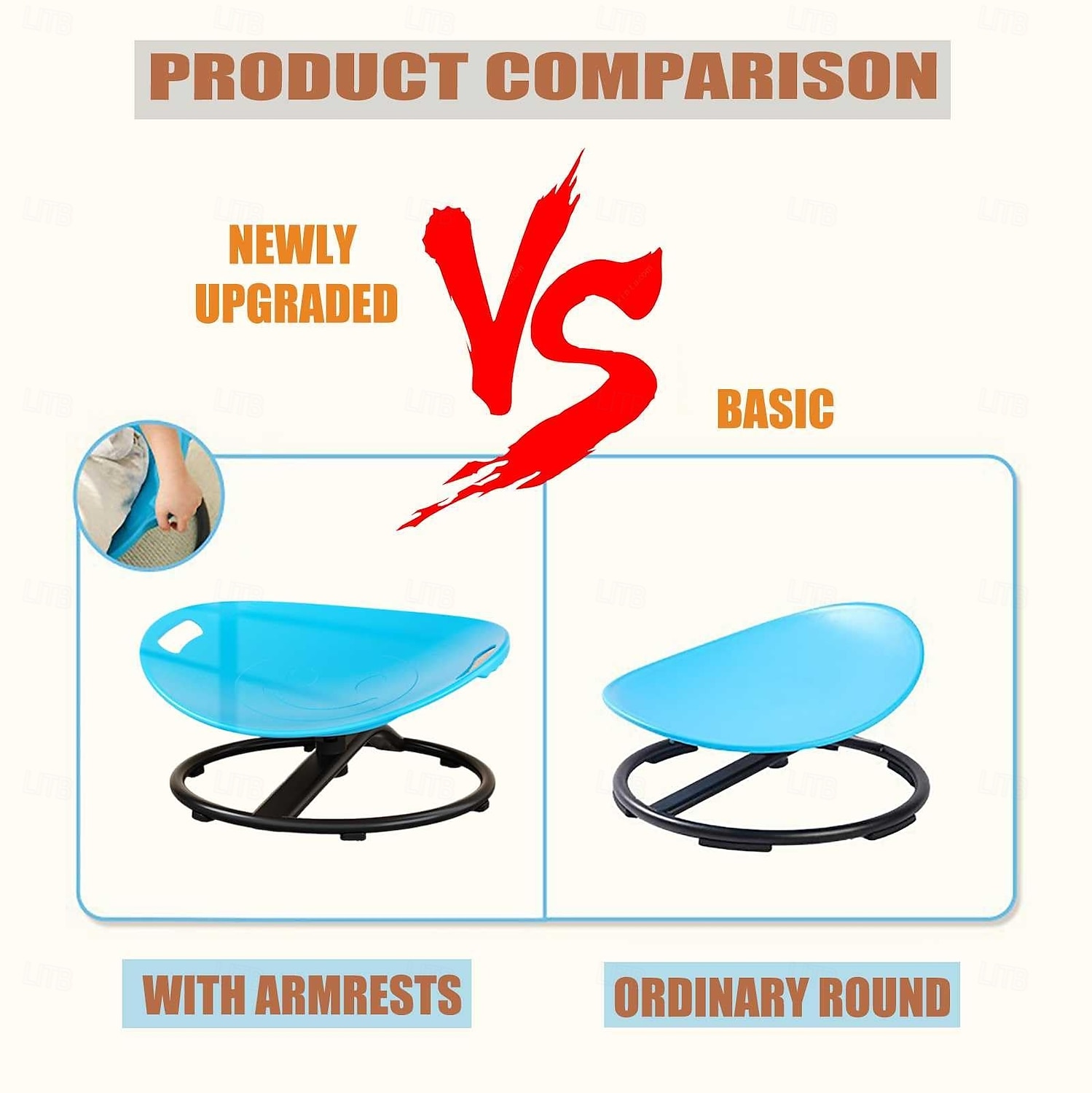 PRODUCT COMPARISON

NEWLY UPGRADED

VS

BASIC

WITH ARMRESTS

ORDINARY ROUND